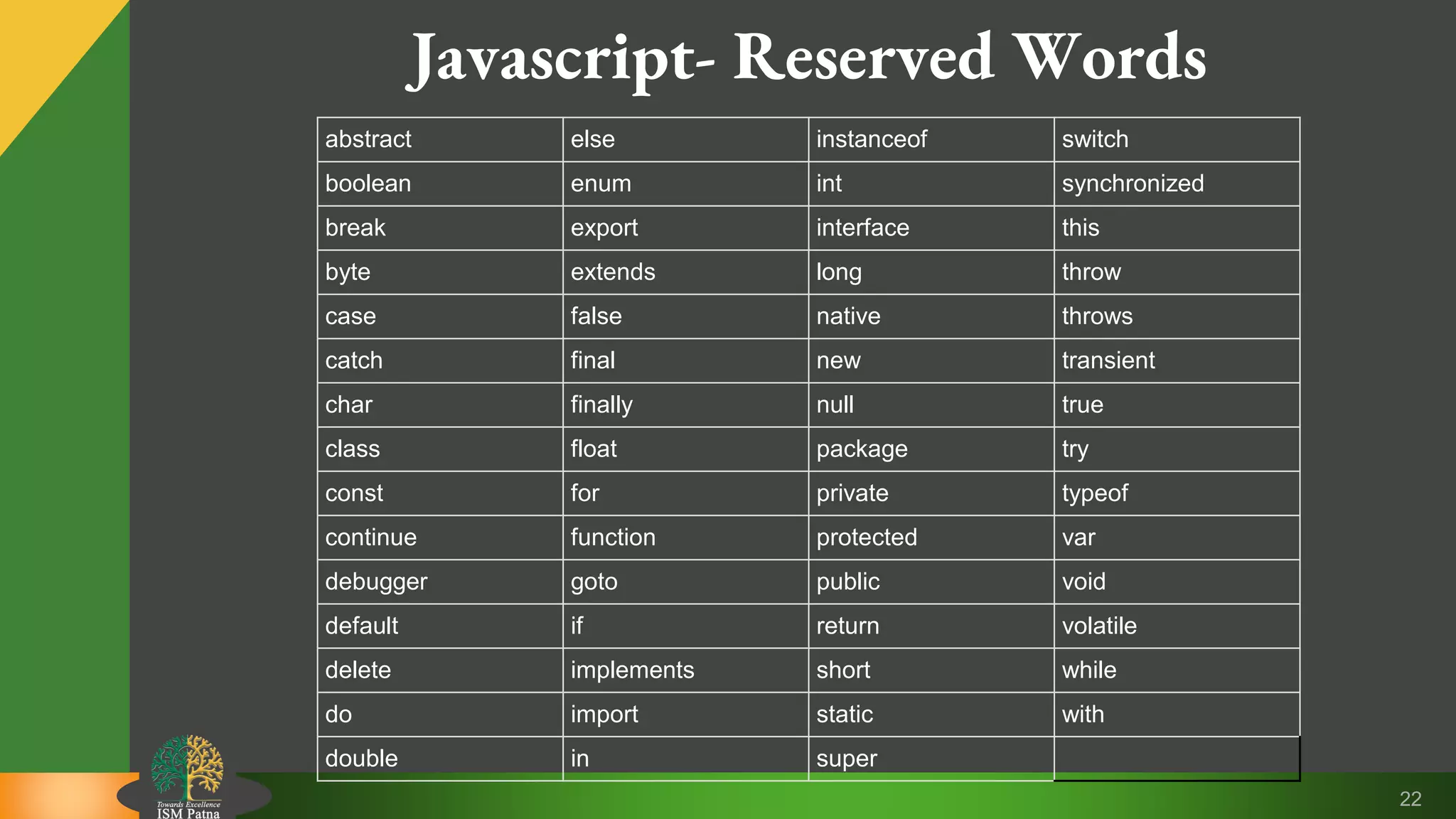 Javascript- Reserved Words

| abstract | else | instanceof | switch |
|---|---|---|---|
| boolean | enum | int | synchronized |
| break | export | interface | this |
| byte | extends | long | throw |
| case | false | native | throws |
| catch | final | new | transient |
| char | finally | null | true |
| class | float | package | try |
| const | for | private | typeof |
| continue | function | protected | var |
| debugger | goto | public | void |
| default | if | return | volatile |
| delete | implements | short | while |
| do | import | static | with |
| double | in | super | |

Towards Excellence
ISM Patna

22